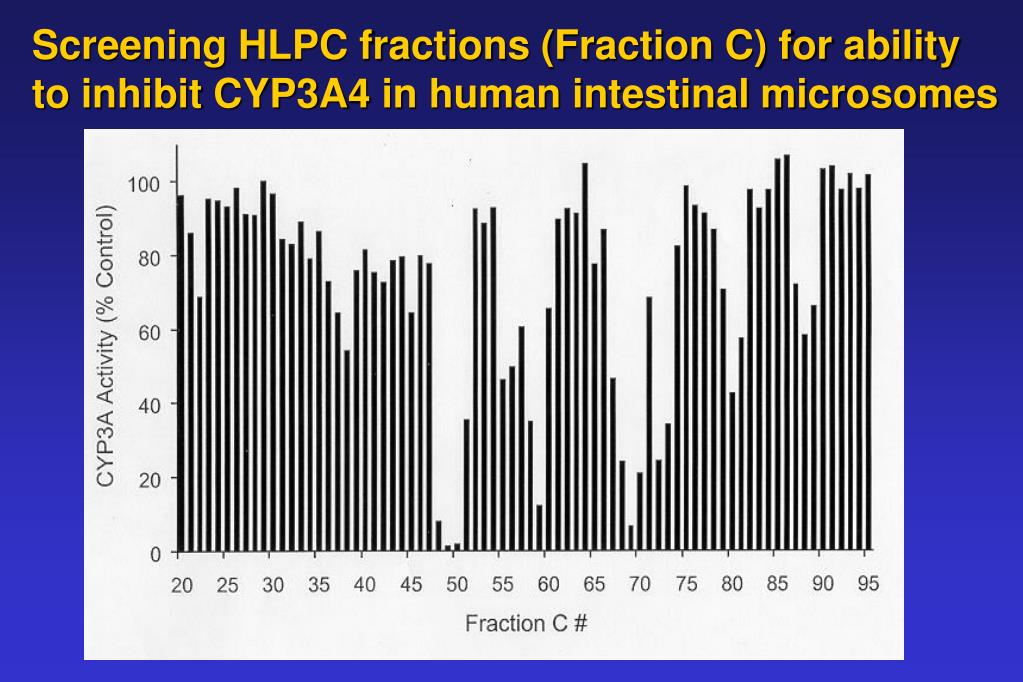 Screening HLPC fractions (Fraction C) for ability to inhibit CYP3A4 in human intestinal microsomes

CYP3A Activity (% Control)

100
80
60
40
20
0

20 25 30 35 40 45 50 55 60 65 70 75 80 85 90 95

Fraction C #